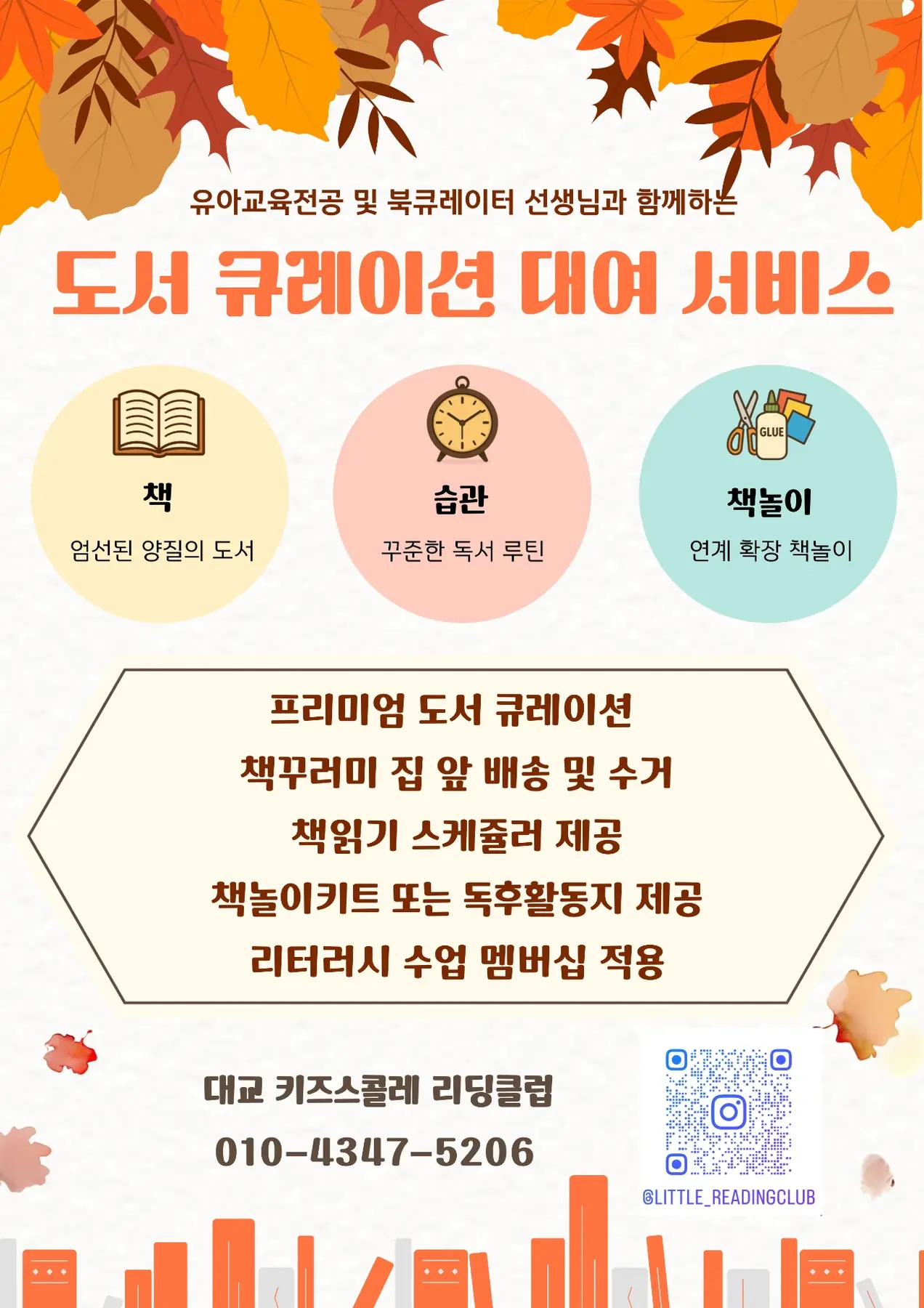 유아교육전공 및 북큐레이터 선생님과 함께하는

도서 큐레이션 대여 서비스

책
엄선된 양질의 도서

습관
꾸준한 독서 루틴

GLUE
책놀이
연계 확장 책놀이

프리미엄 도서 큐레이션
책꾸러미 집 앞 배송 및 수거
책읽기 스케쥴러 제공
책놀이키트 또는 독후활동지 제공
리터러시 수업 멤버십 적용

대교 키즈스콜레 리딩클럽
010-4347-5206

@LITTLE_READINGCLUB